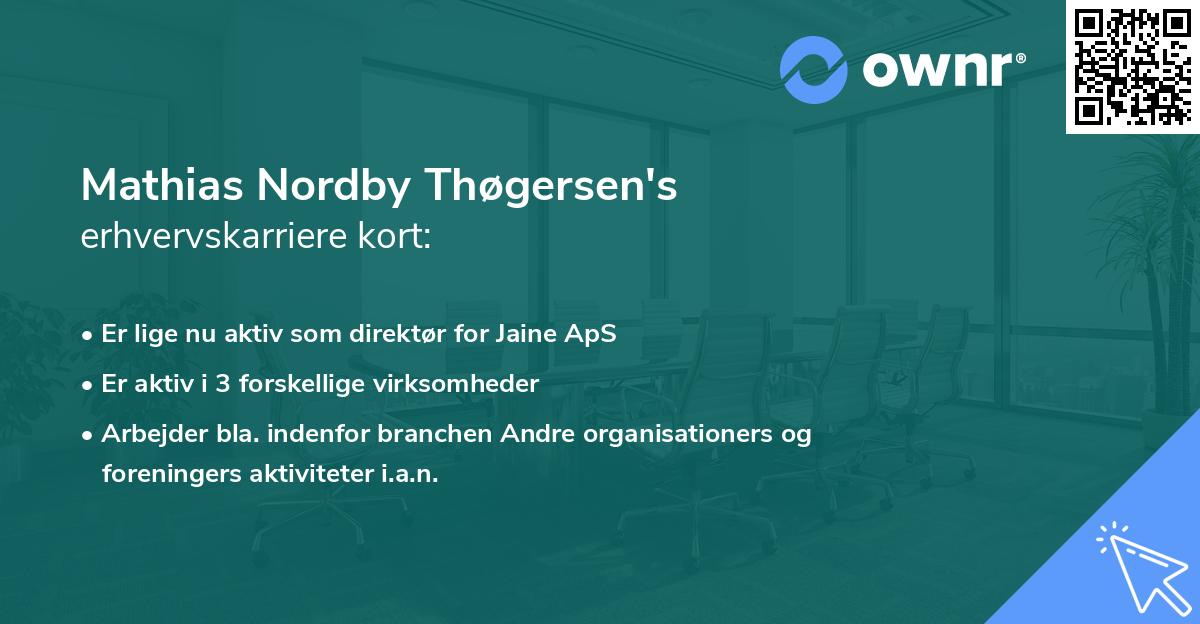 ownr®

Mathias Nordby Thøgersen's
erhvervskarriere kort:

• Er lige nu aktiv som direktør for Jaine ApS
• Er aktiv i 3 forskellige virksomheder
• Arbejder bla. indenfor branchen Andre organisationers og foreningers aktiviteter i.a.n.